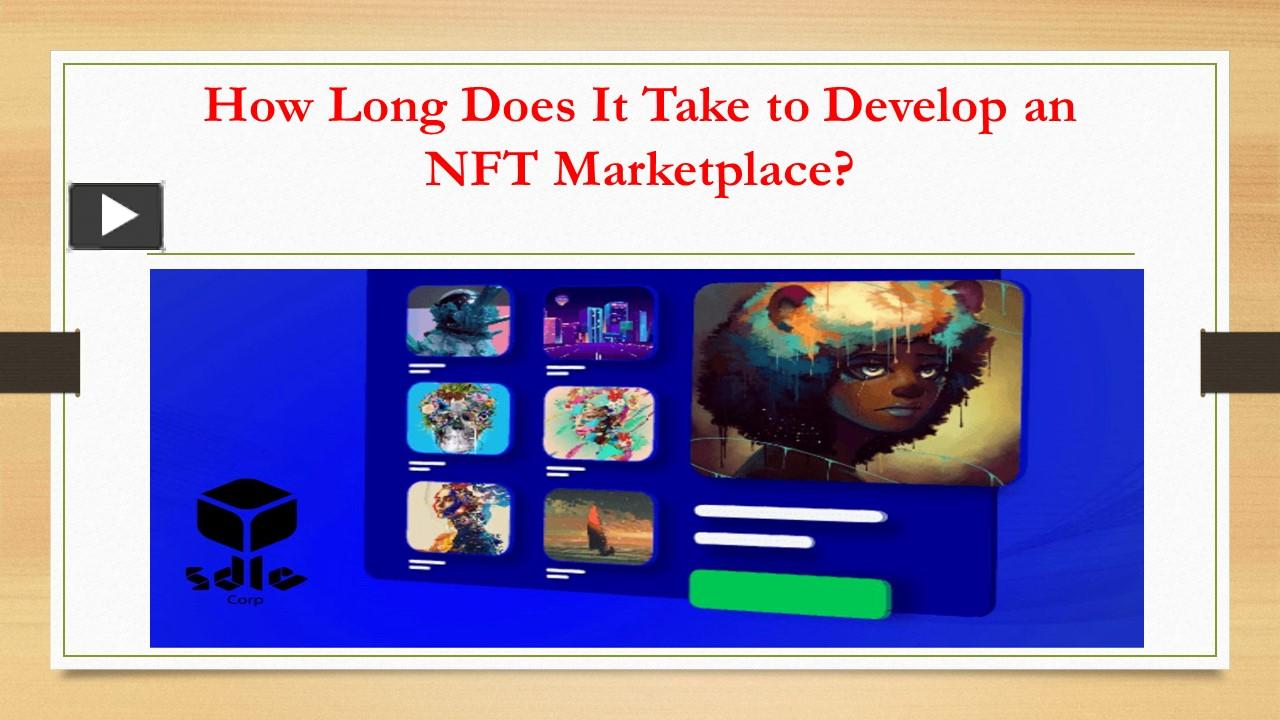 How Long Does It Take to Develop an NFT Marketplace?

sdlc
Corp